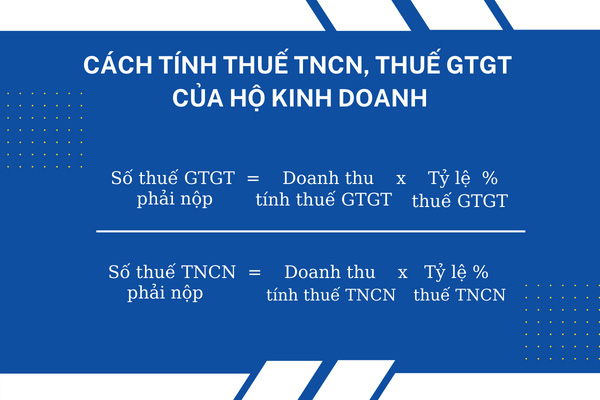 CÁCH TÍNH THUẾ TNCN, THUẾ GTGT CỦA HỘ KINH DOANH

Số thuế GTGT phải nộp = Doanh thu tính thuế GTGT x Tỷ lệ % thuế GTGT

Số thuế TNCN phải nộp = Doanh thu tính thuế TNCN x Tỷ lệ % thuế TNCN